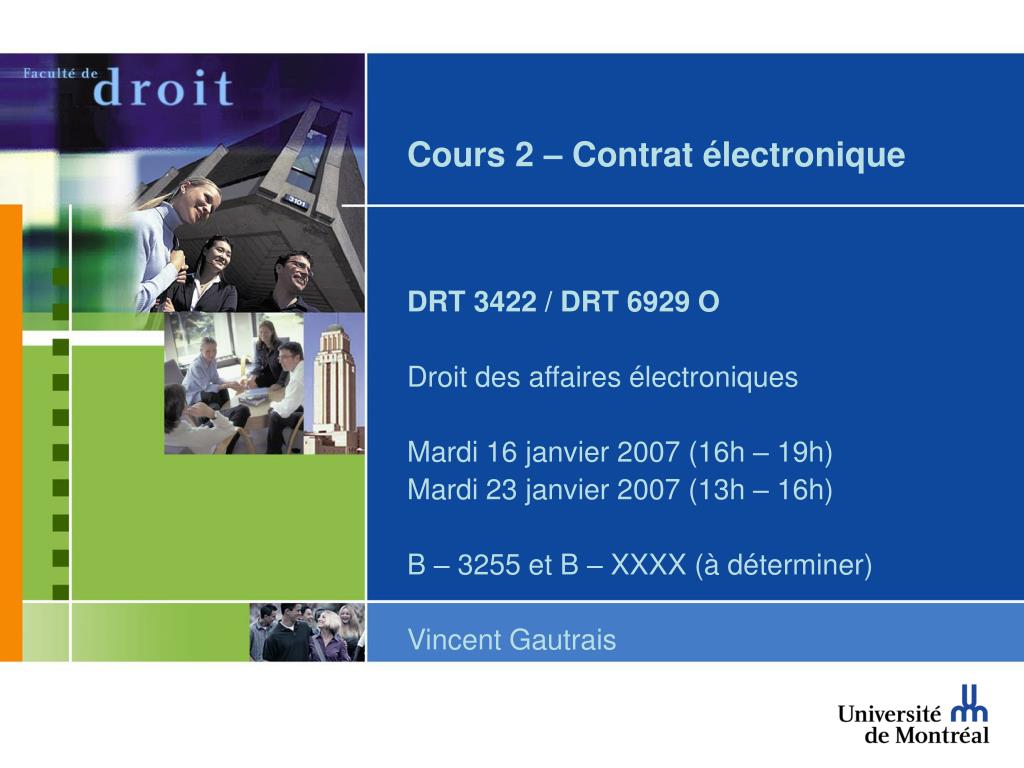 Faculté de
droit

3101

Cours 2 – Contrat électronique

DRT 3422 / DRT 6929 O

Droit des affaires électroniques

Mardi 16 janvier 2007 (16h – 19h)
Mardi 23 janvier 2007 (13h – 16h)

B – 3255 et B – XXXX (à déterminer)

Vincent Gautrais

Université de Montréal